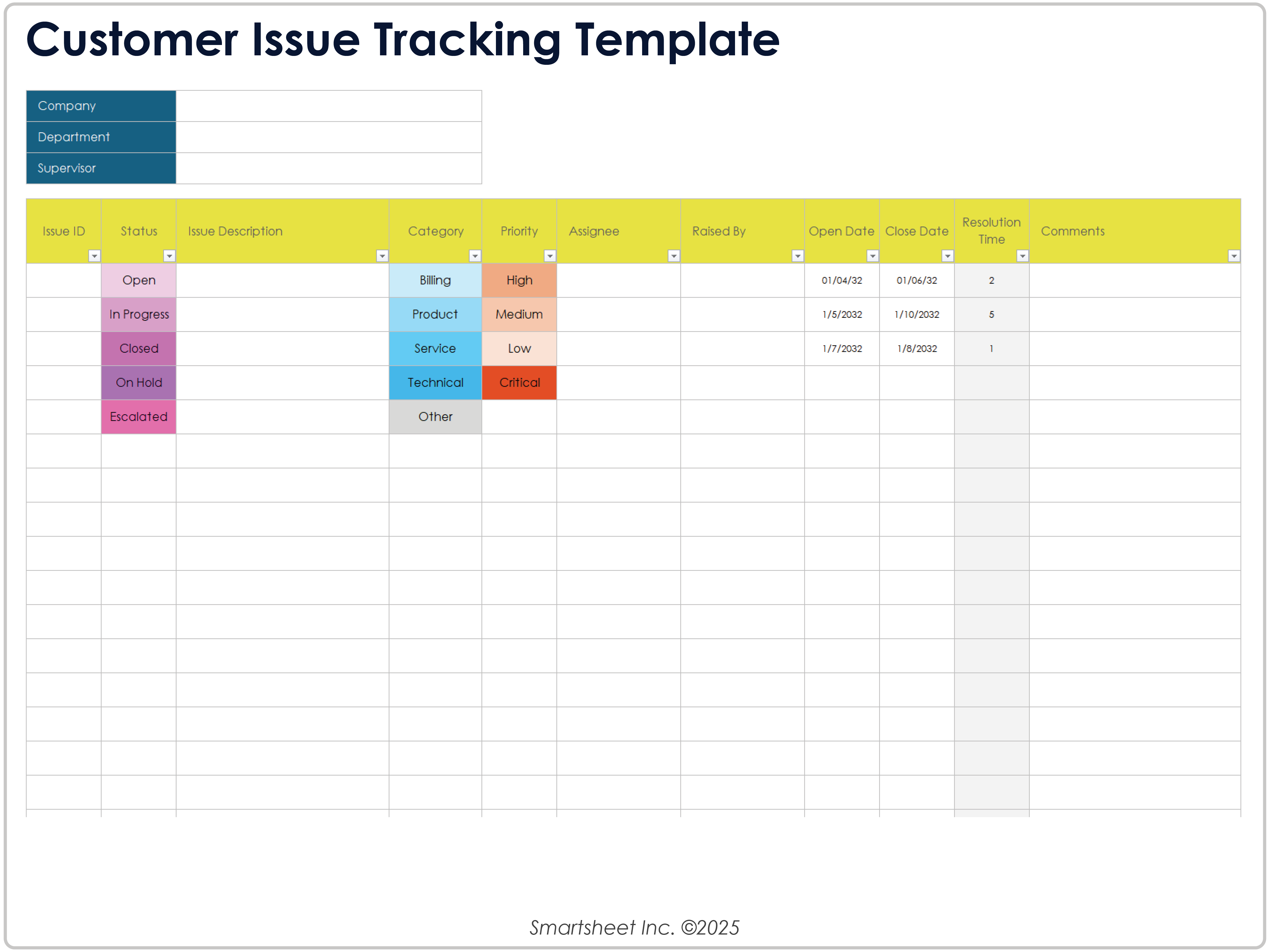 Customer Issue Tracking Template

| Company | |
|---|---|
| Department | |
| Supervisor | |

| Issue ID | Status | Issue Description | Category | Priority | Assignee | Raised By | Open Date | Close Date | Resolution Time | Comments |
|---|---|---|---|---|---|---|---|---|---|---|
| | Open | | Billing | High | | | 01/04/32 | 01/06/32 | 2 | |
| | In Progress | | Product | Medium | | | 1/5/2032 | 1/10/2032 | 5 | |
| | Closed | | Service | Low | | | 1/7/2032 | 1/8/2032 | 1 | |
| | On Hold | | Technical | Critical | | | | | | |
| | Escalated | | Other | | | | | | | |

Smartsheet Inc. ©2025